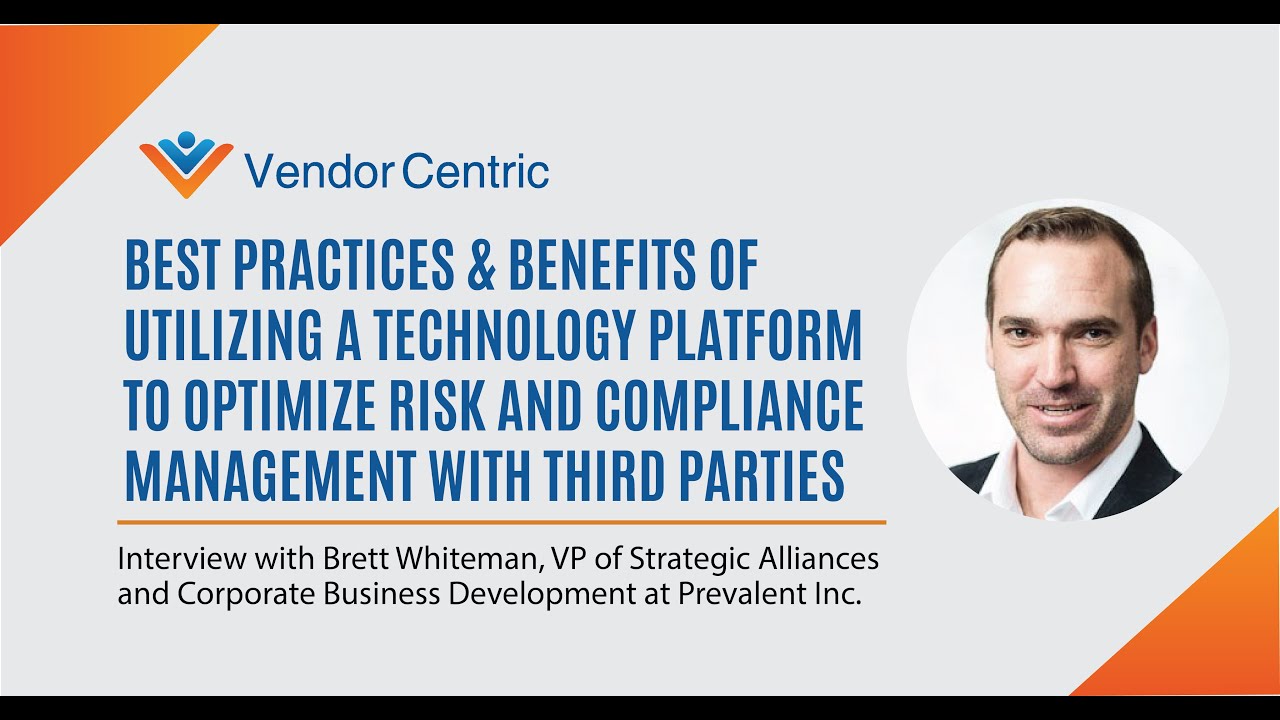 Vendor Centric

BEST PRACTICES & BENEFITS OF UTILIZING A TECHNOLOGY PLATFORM TO OPTIMIZE RISK AND COMPLIANCE MANAGEMENT WITH THIRD PARTIES

Interview with Brett Whiteman, VP of Strategic Alliances and Corporate Business Development at Prevalent Inc.